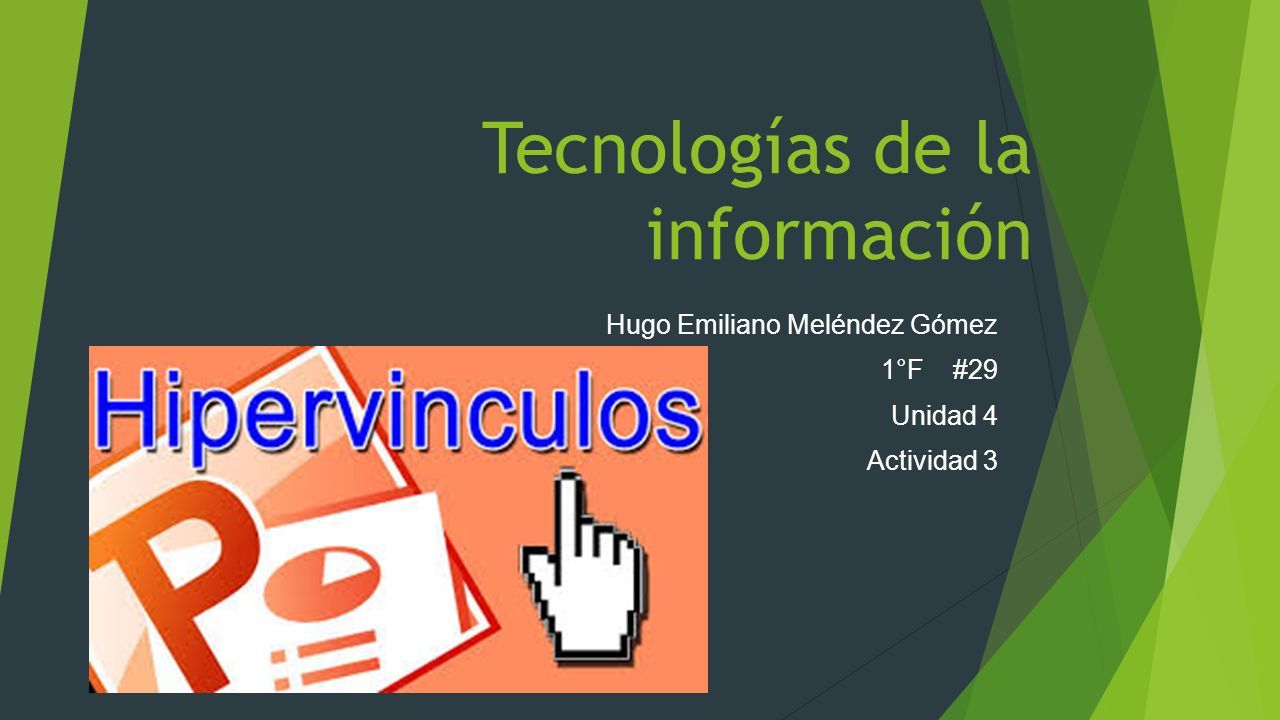 Tecnologías de la información

Hugo Emiliano Meléndez Gómez

1°F #29

Unidad 4

Actividad 3

Hipervinculos

P